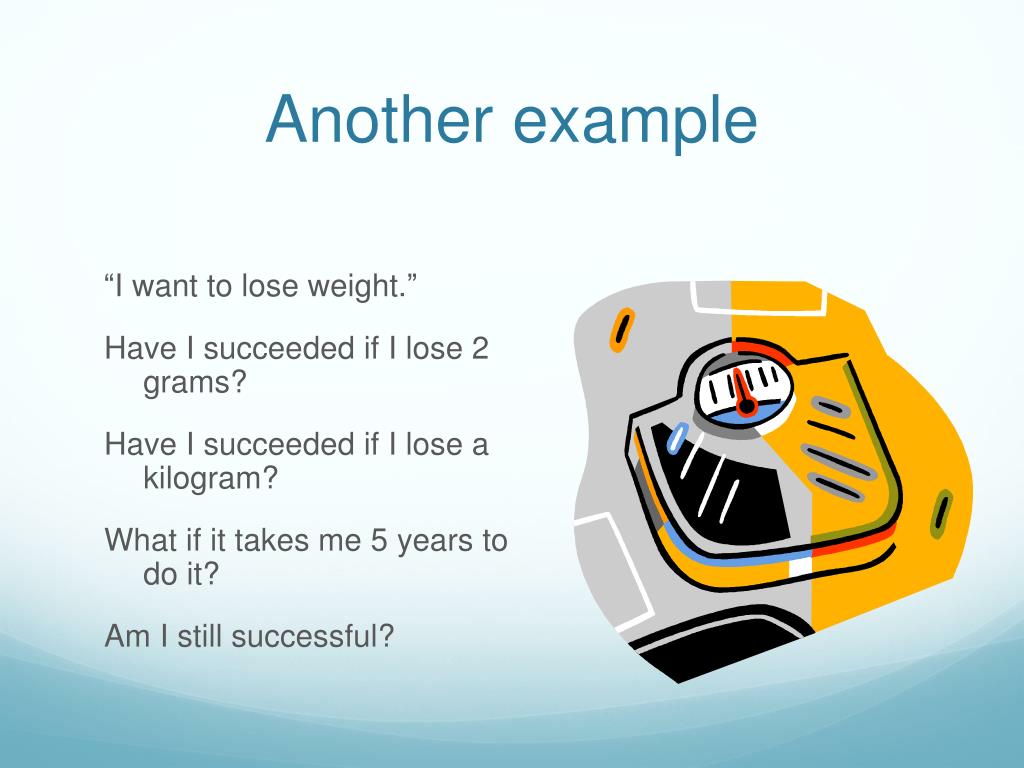 Another example

“I want to lose weight.”

Have I succeeded if I lose 2 grams?

Have I succeeded if I lose a kilogram?

What if it takes me 5 years to do it?

Am I still successful?